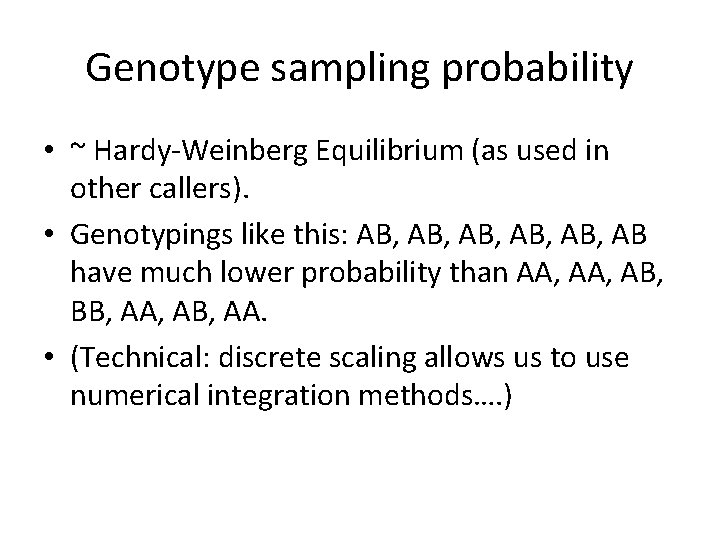 Genotype sampling probability

• ~ Hardy-Weinberg Equilibrium (as used in other callers).
• Genotypings like this: AB, AB, AB, AB, AB, AB have much lower probability than AA, AA, AB, BB, AA, AB, AA.
• (Technical: discrete scaling allows us to use numerical integration methods….)